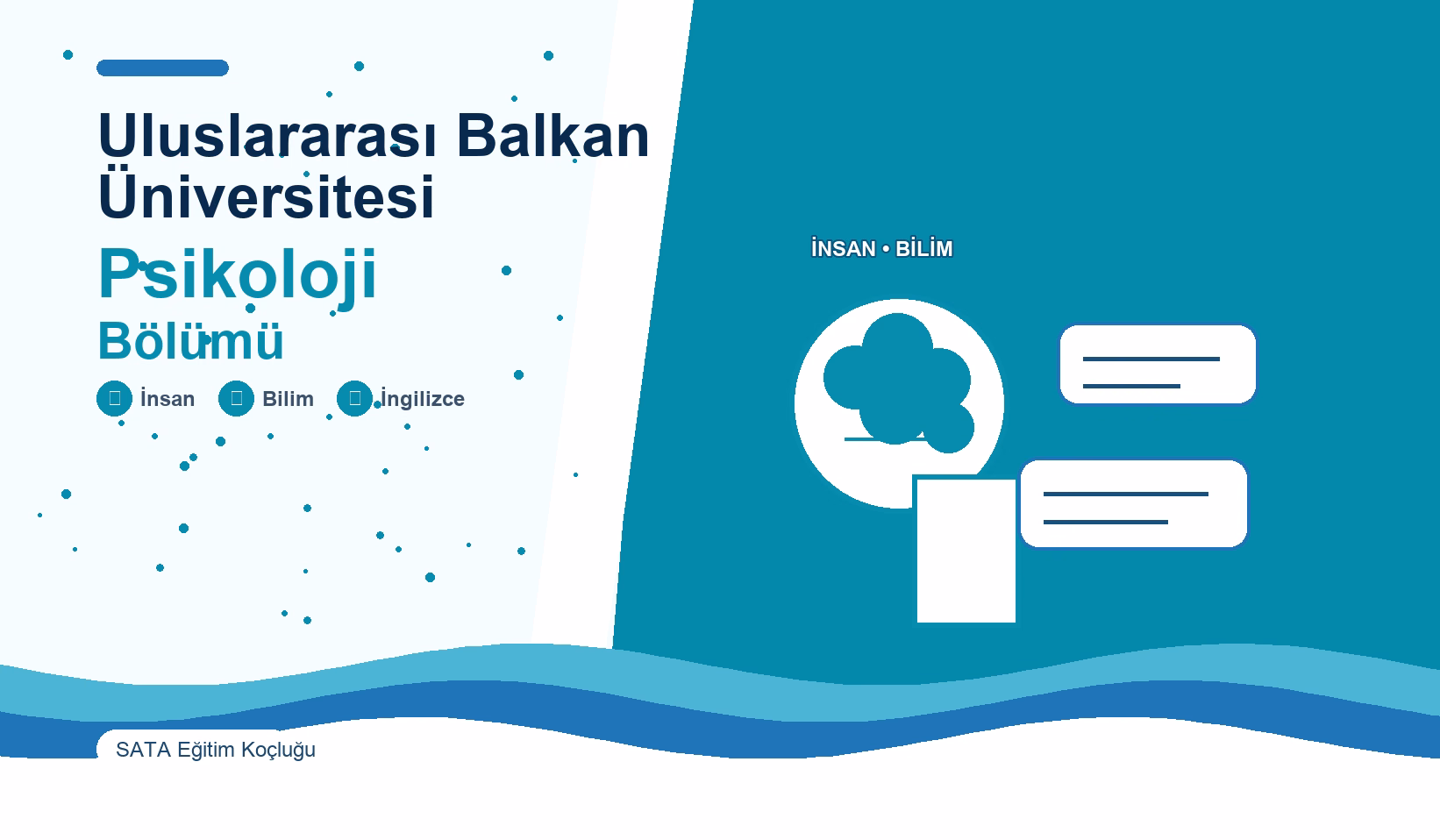 Uluslararası Balkan Üniversitesi

Psikoloji Bölümü

İnsan Bilim İngilizce

İNSAN • BİLİM

SATA Eğitim Koçluğu